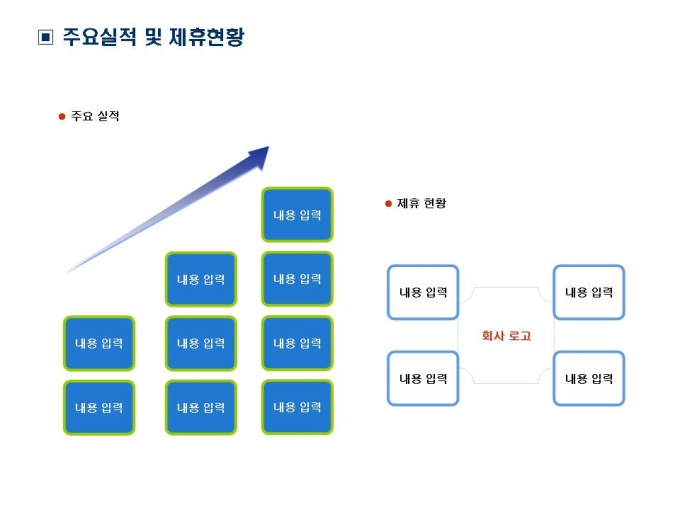 ▣ 주요실적 및 제휴현황

● 주요 실적

내용 입력

내용 입력

내용 입력

내용 입력

내용 입력

내용 입력

내용 입력

내용 입력

내용 입력

● 제휴 현황

내용 입력

내용 입력

회사 로고

내용 입력

내용 입력